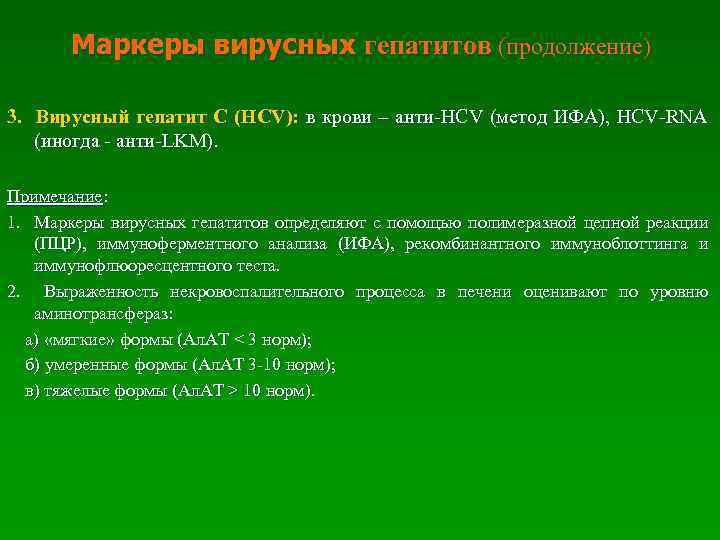 Маркеры вирусных гепатитов (продолжение)

3. Вирусный гепатит С (HCV): в крови – анти-HCV (метод ИФА), HCV-RNA (иногда - анти-LKM).

Примечание:

1. Маркеры вирусных гепатитов определяют с помощью полимеразной цепной реакции (ПЦР), иммуноферментного анализа (ИФА), рекомбинантного иммуноблоттинга и иммунофлюоресцентного теста.

2. Выраженность некровоспалительного процесса в печени оценивают по уровню аминотрансфераз:

а) «мягкие» формы (АлАТ < 3 норм);

б) умеренные формы (АлАТ 3-10 норм);

в) тяжелые формы (АлАТ > 10 норм).